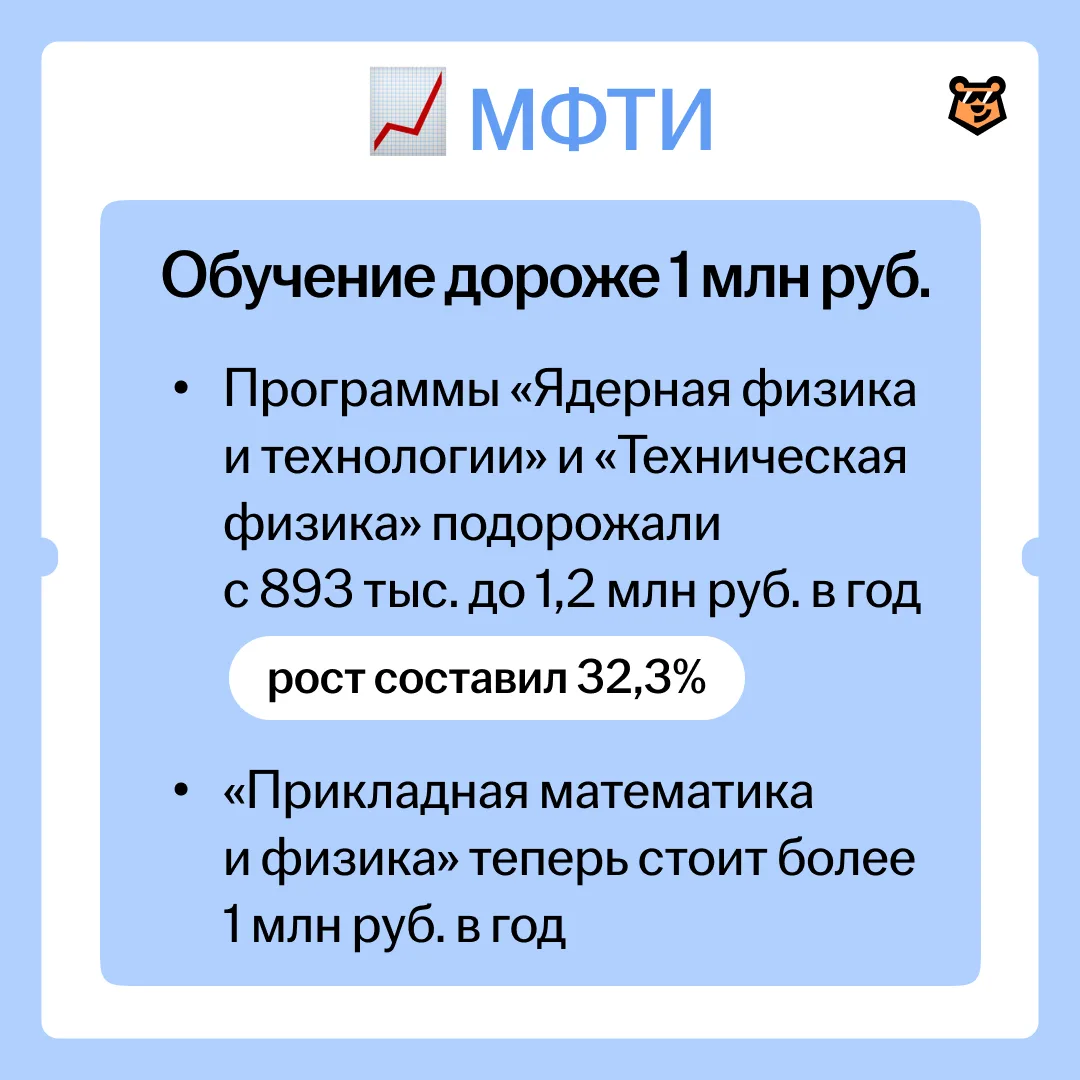 МФТИ

Обучение дороже 1 млн руб.

• Программы «Ядерная физика и технологии» и «Техническая физика» подорожали с 893 тыс. до 1,2 млн руб. в год

рост составил 32,3%

• «Прикладная математика и физика» теперь стоит более 1 млн руб. в год